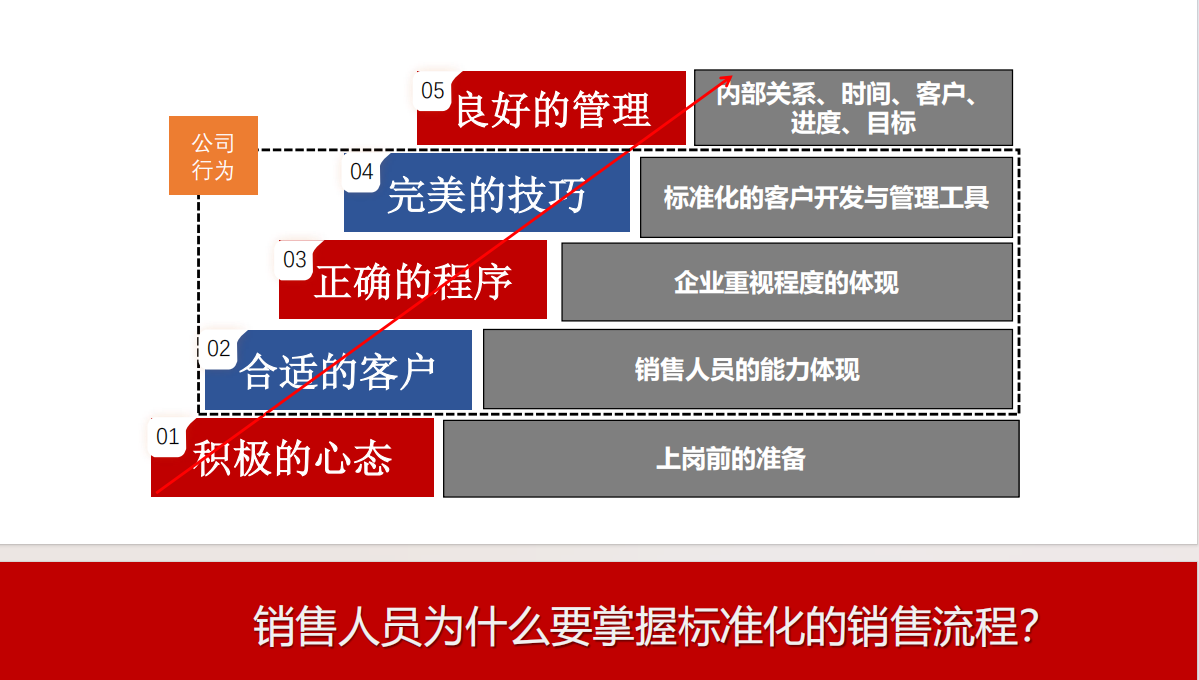 公司行为

05 良好的管理
内部关系、时间、客户、进度、目标

04 完美的技巧
标准化的客户开发与管理工具

03 正确的程序
企业重视程度的体现

02 合适的客户
销售人员的能力体现

01 积极的心态
上岗前的准备

销售人员为什么要掌握标准化的销售流程?